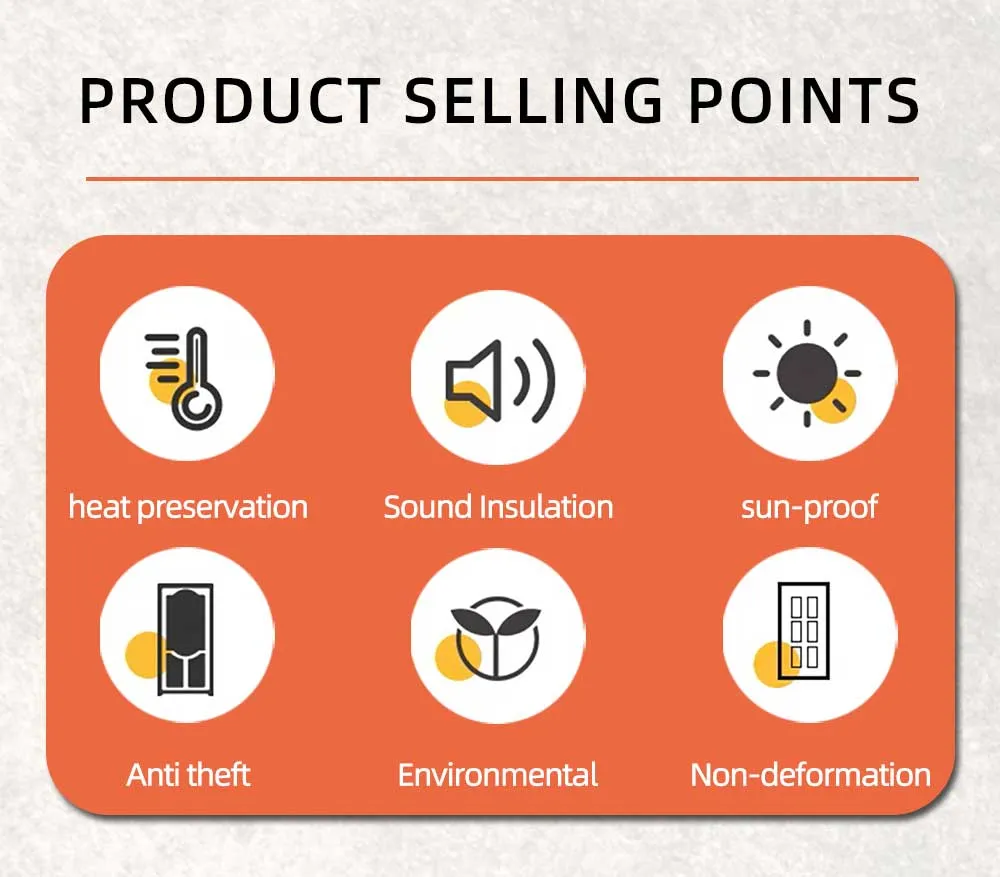 PRODUCT SELLING POINTS

heat preservation

Sound Insulation

sun-proof

Anti theft

Environmental

Non-deformation